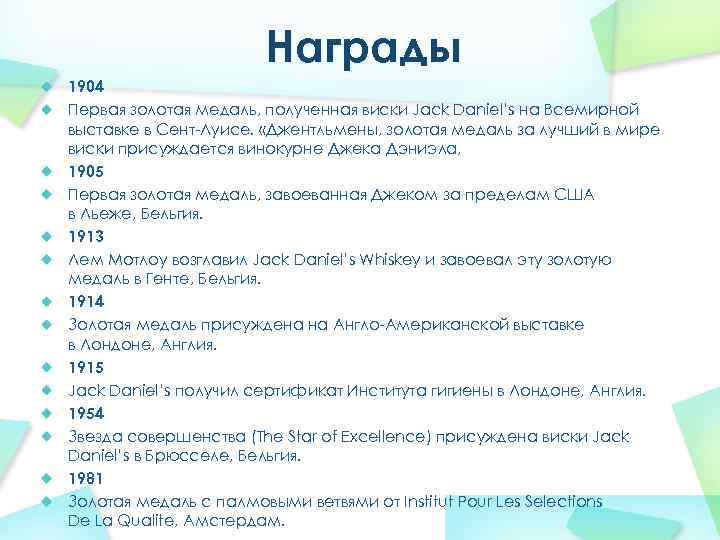 Награды

1904

Первая золотая медаль, полученная виски Jack Daniel's на Всемирной выставке в Сент-Луисе. «Джентльмены, золотая медаль за лучший в мире виски присуждается винокурне Джека Дэниэла,

1905

Первая золотая медаль, завоеванная Джеком за пределам США в Льеже, Бельгия.

1913

Лем Мотлоу возглавил Jack Daniel's Whiskey и завоевал эту золотую медаль в Генте, Бельгия.

1914

Золотая медаль присуждена на Англо-Американской выставке в Лондоне, Англия.

1915

Jack Daniel's получил сертификат Института гигиены в Лондоне, Англия.

1954

Звезда совершенства (The Star of Excellence) присуждена виски Jack Daniel's в Брюсселе, Бельгия.

1981

Золотая медаль с палмовыми ветвями от Institut Pour Les Selections De La Qualite, Амстердам.